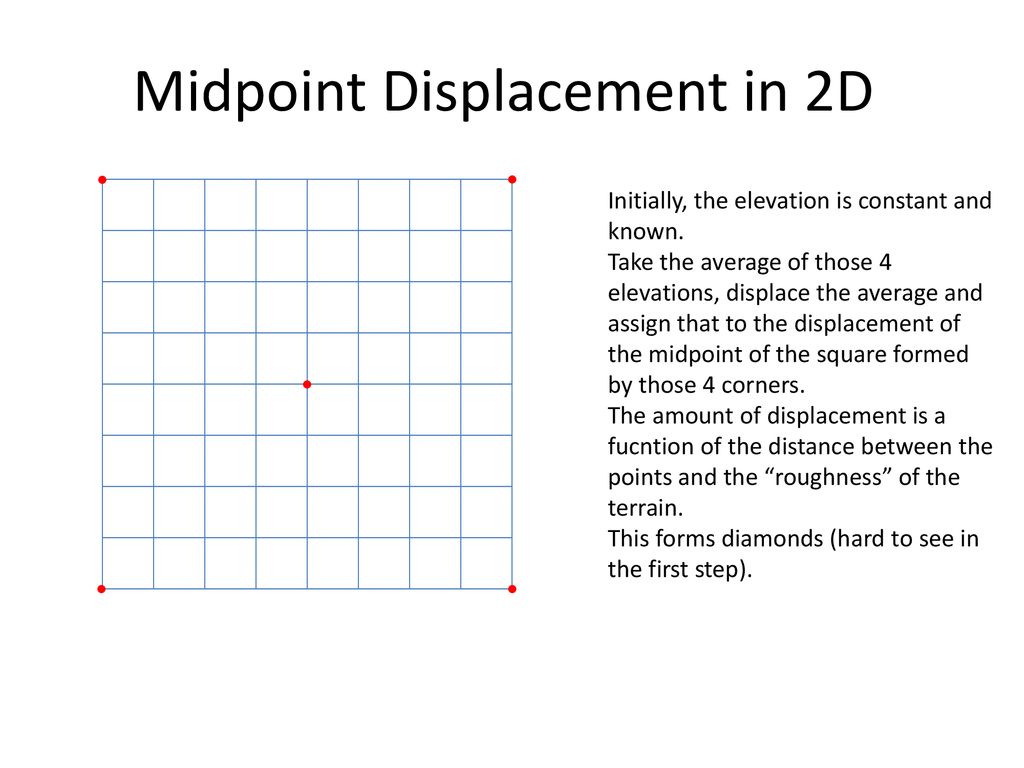 Midpoint Displacement in 2D

Initially, the elevation is constant and known.

Take the average of those 4 elevations, displace the average and assign that to the displacement of the midpoint of the square formed by those 4 corners.

The amount of displacement is a fucntion of the distance between the points and the “roughness” of the terrain.

This forms diamonds (hard to see in the first step).